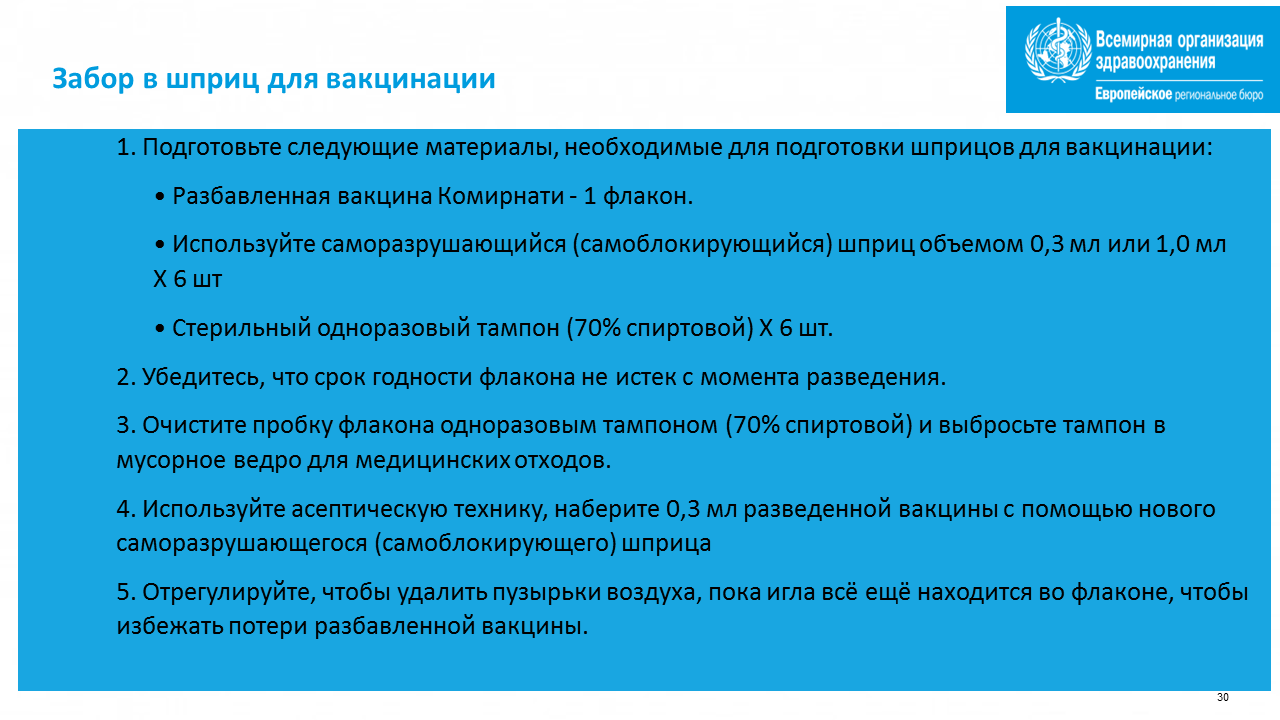 Забор в шприц для вакцинации

Всемирная организация здравоохранения
Европейское региональное бюро

1. Подготовьте следующие материалы, необходимые для подготовки шприцов для вакцинации:

• Разбавленная вакцина Комирнати - 1 флакон.

• Используйте саморазрушающийся (самоблокирующийся) шприц объемом 0,3 мл или 1,0 мл X 6 шт

• Стерильный одноразовый тампон (70% спиртовой) X 6 шт.

2. Убедитесь, что срок годности флакона не истек с момента разведения.

3. Очистите пробку флакона одноразовым тампоном (70% спиртовой) и выбросьте тампон в мусорное ведро для медицинских отходов.

4. Используйте асептическую технику, наберите 0,3 мл разведенной вакцины с помощью нового саморазрушающегося (самоблокирующего) шприца

5. Отрегулируйте, чтобы удалить пузырьки воздуха, пока игла всё ещё находится во флаконе, чтобы избежать потери разбавленной вакцины.

30